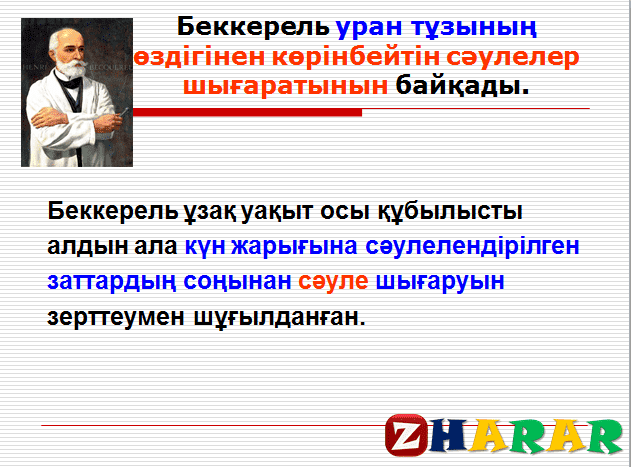 HENRI BECQUEREL

Беккерель уран тұзының өздігінен көрінбейтін сәулелер шығаратынын байқады.

Беккерель ұзақ уақыт осы құбылысты алдын ала күн жарығына сәулелендірілген заттардың соңынан сәуле шығаруын зерттеумен шұғылданған.

ZHARAR